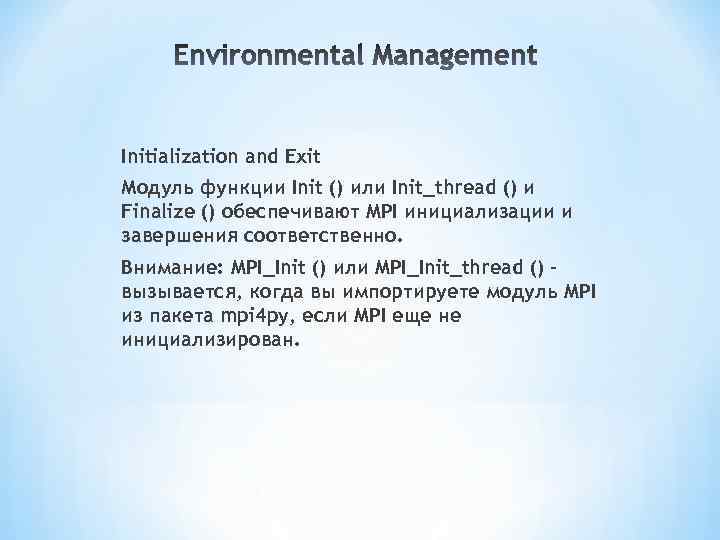 Environmental Management

Initialization and Exit

Модуль функции Init () или Init_thread () и Finalize () обеспечивают MPI инициализации и завершения соответственно.

Внимание: MPI_Init () или MPI_Init_thread () - вызывается, когда вы импортируете модуль MPI из пакета mpi4py, если MPI еще не инициализирован.